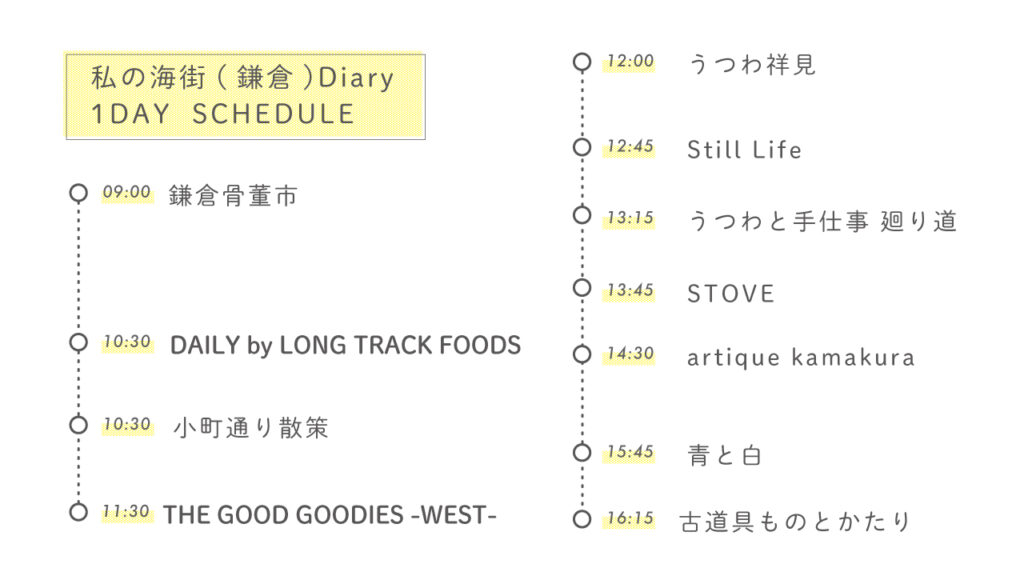 私の海街（鎌倉）Diary
1DAY SCHEDULE

09:00 鎌倉骨董市

10:30 DAILY by LONG TRACK FOODS

10:30 小町通り散策

11:30 THE GOOD GOODIES -WEST-

12:00 うつわ祥見

12:45 Still Life

13:15 うつわと手仕事 廻り道

13:45 STOVE

14:30 artique kamakura

15:45 青と白

16:15 古道具ものとかたり